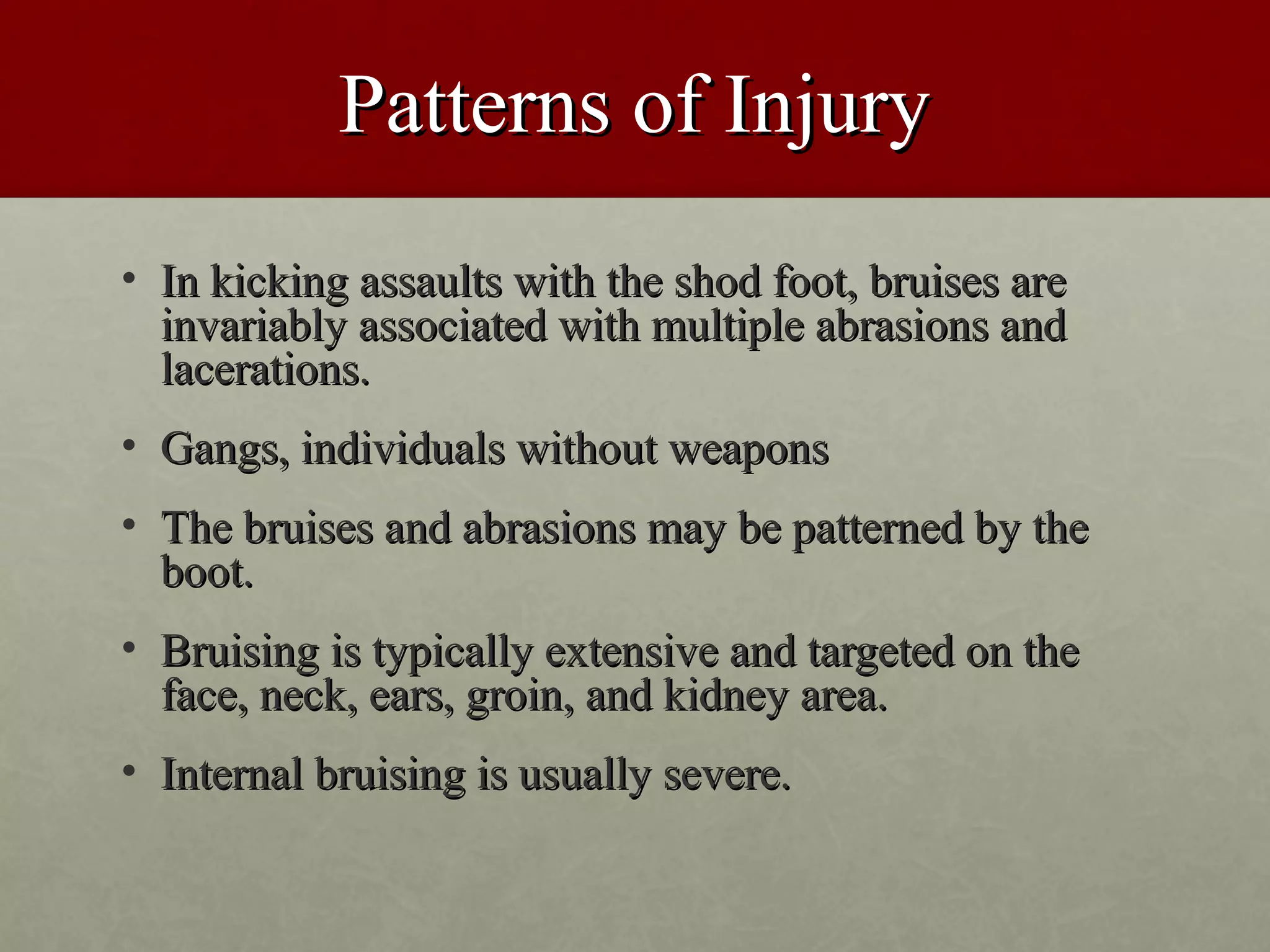 Patterns of Injury

• In kicking assaults with the shod foot, bruises are invariably associated with multiple abrasions and lacerations.

• Gangs, individuals without weapons

• The bruises and abrasions may be patterned by the boot.

• Bruising is typically extensive and targeted on the face, neck, ears, groin, and kidney area.

• Internal bruising is usually severe.